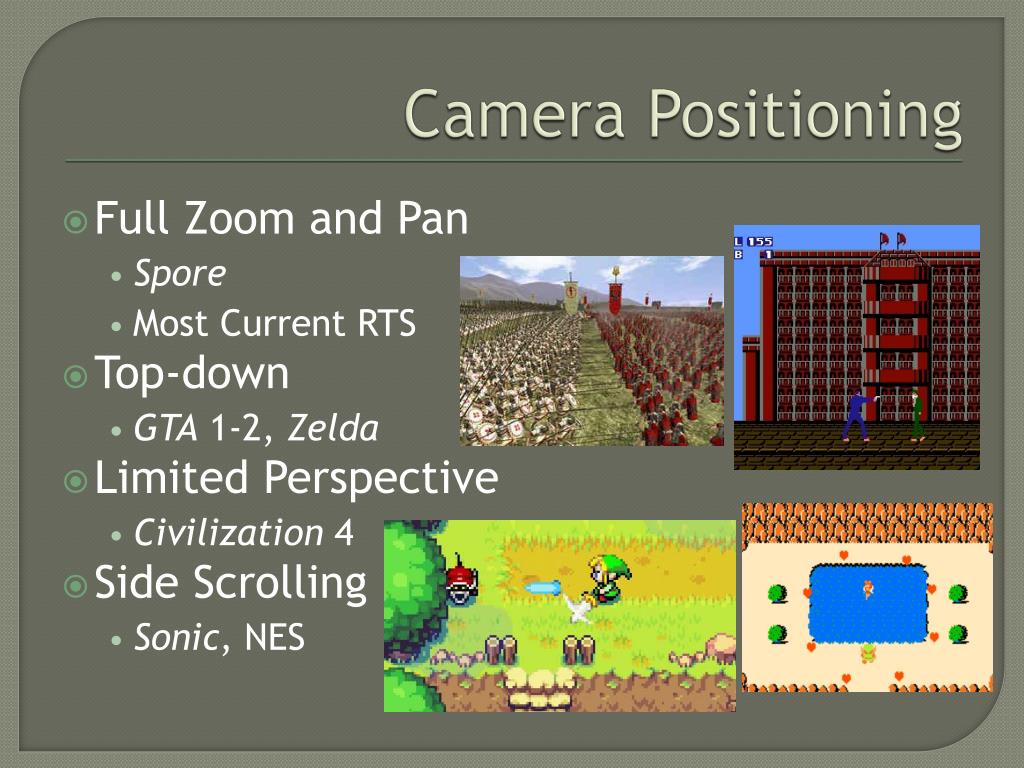 Camera Positioning

Full Zoom and Pan
• Spore
• Most Current RTS
Top-down
• GTA 1-2, Zelda
Limited Perspective
• Civilization 4
Side Scrolling
• Sonic, NES

L 155
B 1